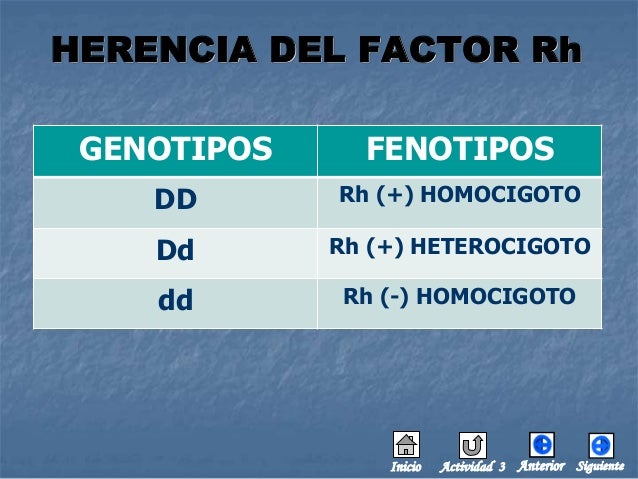 HERENCIA DEL FACTOR Rh

| GENOTIPOS | FENOTIPOS |
|---|---|
| DD | Rh (+) HOMOCIGOTO |
| Dd | Rh (+) HETEROCIGOTO |
| dd | Rh (-) HOMOCIGOTO |

Inicio Actividad 3 Anterior Siguiente